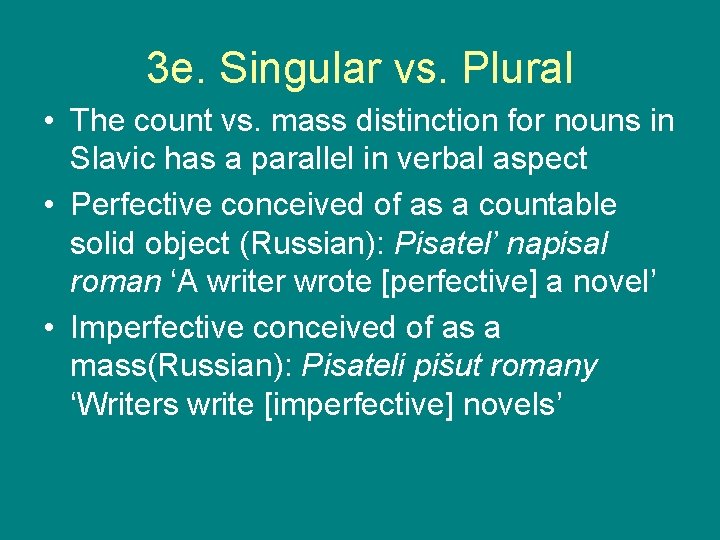 3e. Singular vs. Plural

• The count vs. mass distinction for nouns in Slavic has a parallel in verbal aspect

• Perfective conceived of as a countable solid object (Russian): Pisatel’ napisal roman ‘A writer wrote [perfective] a novel’

• Imperfective conceived of as a mass(Russian): Pisateli pišut romany ‘Writers write [imperfective] novels’